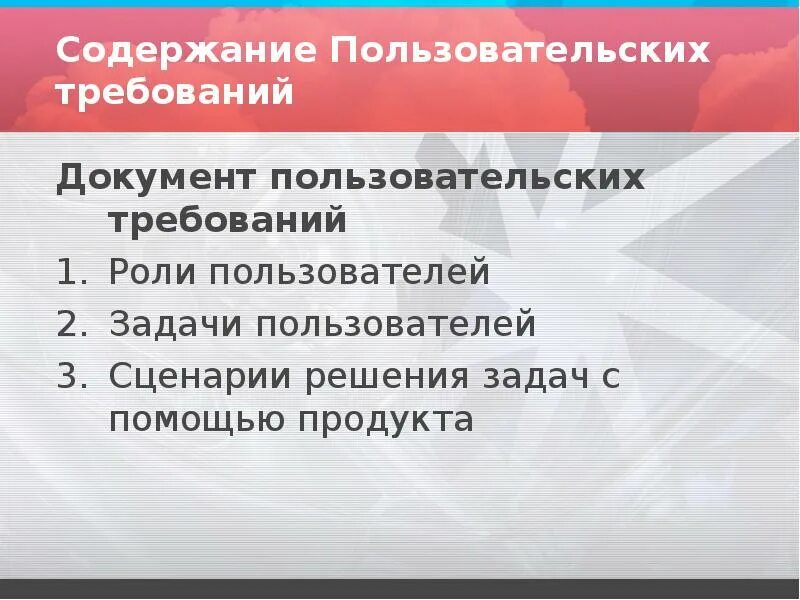 Содержание Пользовательских требований

Документ пользовательских требований

1. Роли пользователей
2. Задачи пользователей
3. Сценарии решения задач с помощью продукта